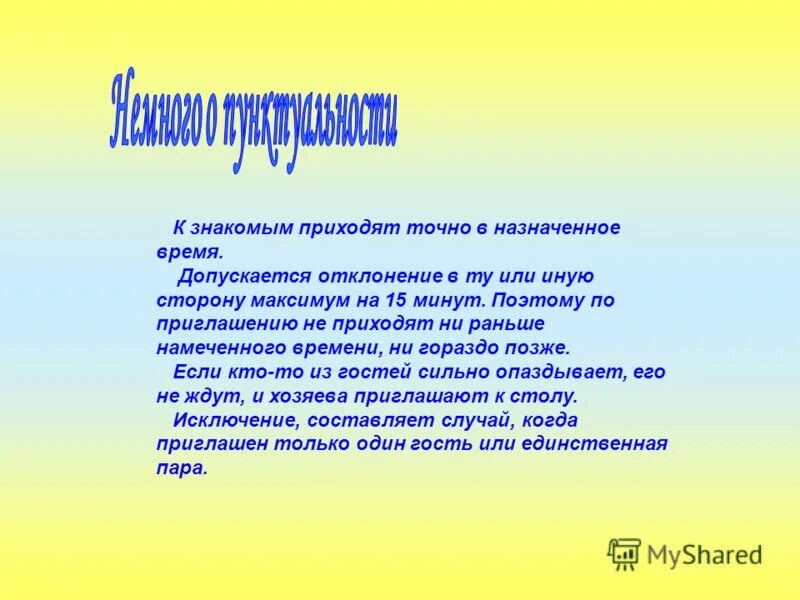 Немного о пунктуальности

К знакомым приходят точно в назначенное время.

Допускается отклонение в ту или иную сторону максимум на 15 минут. Поэтому по приглашению не приходят ни раньше намеченного времени, ни гораздо позже.

Если кто-то из гостей сильно опаздывает, его не ждут, и хозяева приглашают к столу.

Исключение, составляет случай, когда приглашен только один гость или единственная пара.

MyShared